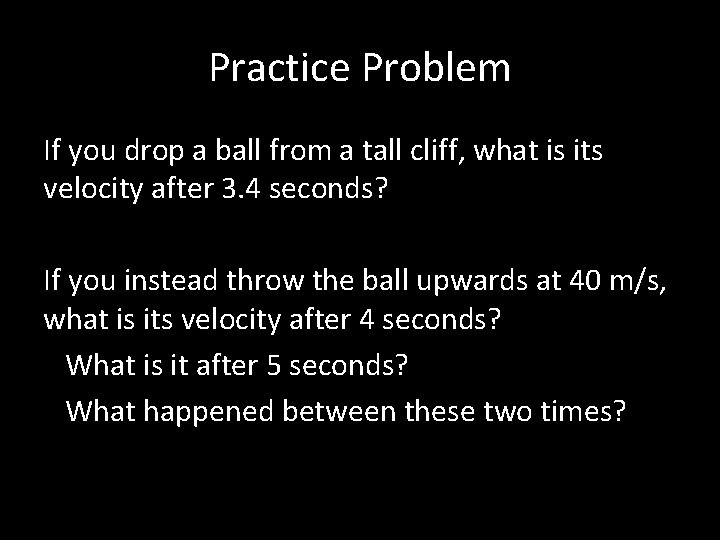 Practice Problem

If you drop a ball from a tall cliff, what is its velocity after 3.4 seconds?

If you instead throw the ball upwards at 40 m/s, what is its velocity after 4 seconds?

What is it after 5 seconds?

What happened between these two times?